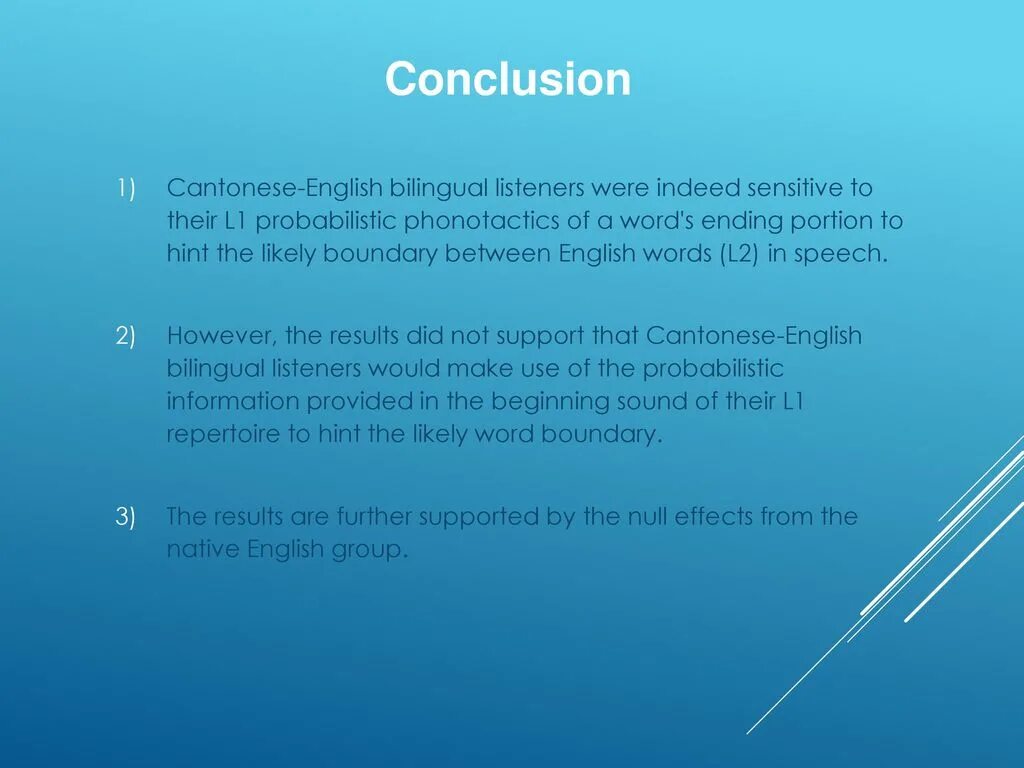 Conclusion

1) Cantonese-English bilingual listeners were indeed sensitive to their L1 probabilistic phonotactics of a word's ending portion to hint the likely boundary between English words (L2) in speech.

2) However, the results did not support that Cantonese-English bilingual listeners would make use of the probabilistic information provided in the beginning sound of their L1 repertoire to hint the likely word boundary.

3) The results are further supported by the null effects from the native English group.